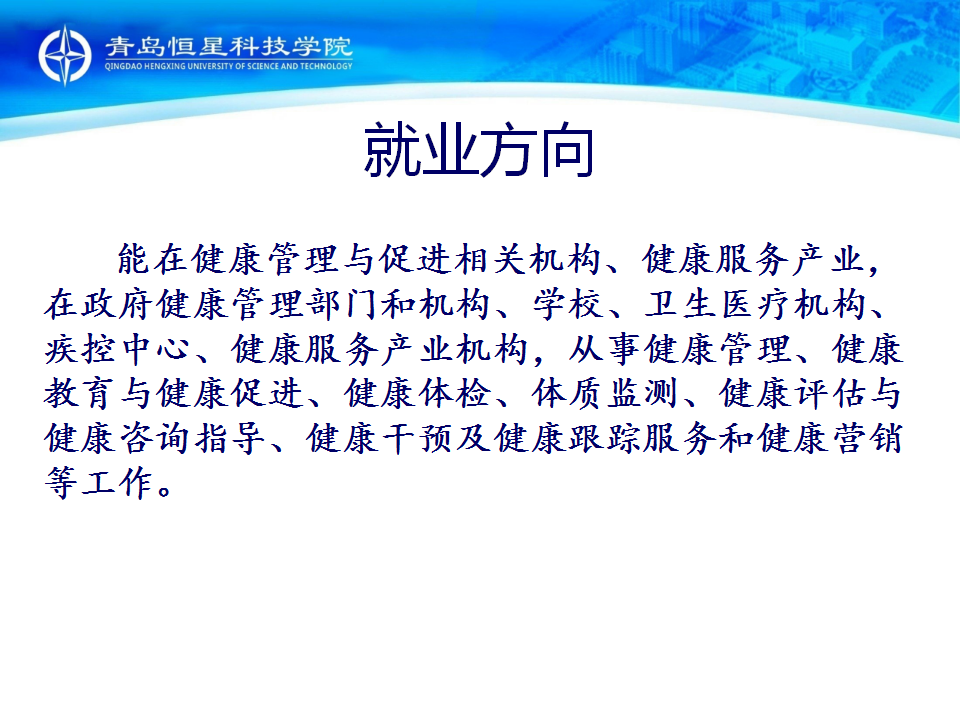 青岛恒星科技学院
QINGDAO HENGXING UNIVERSITY OF SCIENCE AND TECHNOLOGY

就业方向

能在健康管理与促进相关机构、健康服务产业，在政府健康管理部门和机构、学校、卫生医疗机构、疾控中心、健康服务产业机构，从事健康管理、健康教育与健康促进、健康体检、体质监测、健康评估与健康咨询指导、健康干预及健康跟踪服务和健康营销等工作。